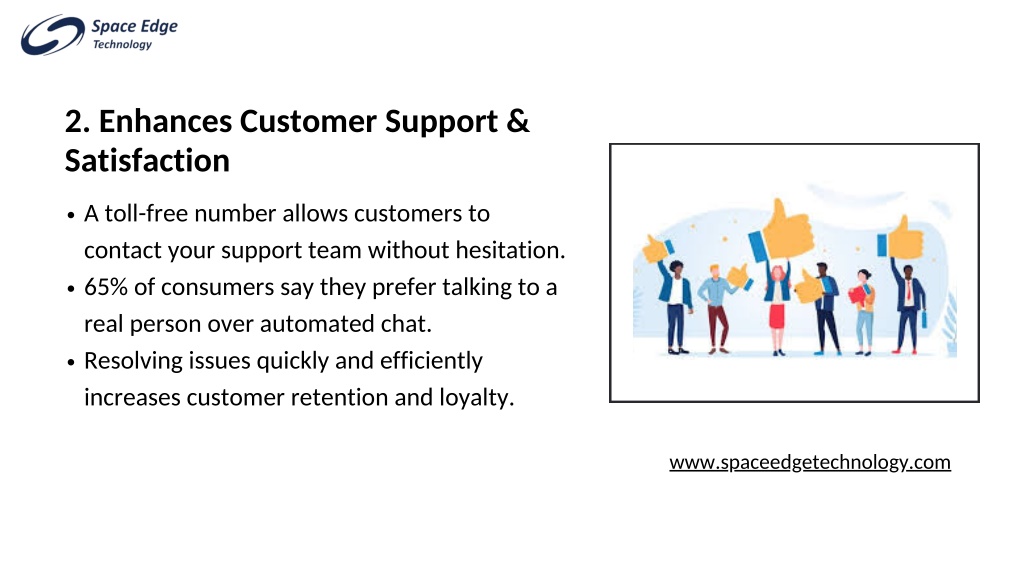 Space Edge
Technology

2. Enhances Customer Support & Satisfaction

• A toll-free number allows customers to contact your support team without hesitation.
• 65% of consumers say they prefer talking to a real person over automated chat.
• Resolving issues quickly and efficiently increases customer retention and loyalty.

www.spaceedgetechnology.com